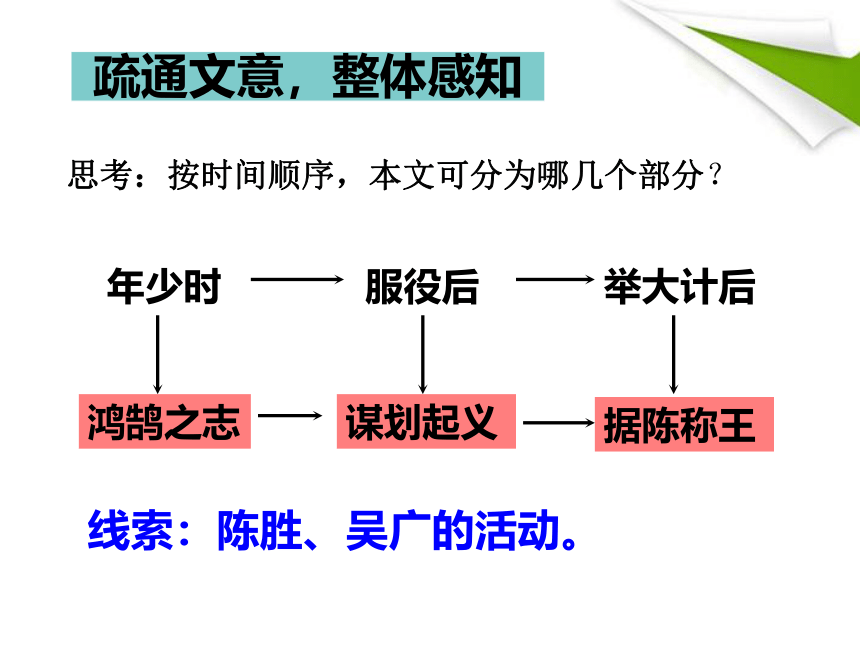 疏通文意，整体感知

思考：按时间顺序，本文可分为哪几个部分？

年少时 服役后 举大计后

鸿鹄之志 谋划起义 据陈称王

线索：陈胜、吴广的活动。